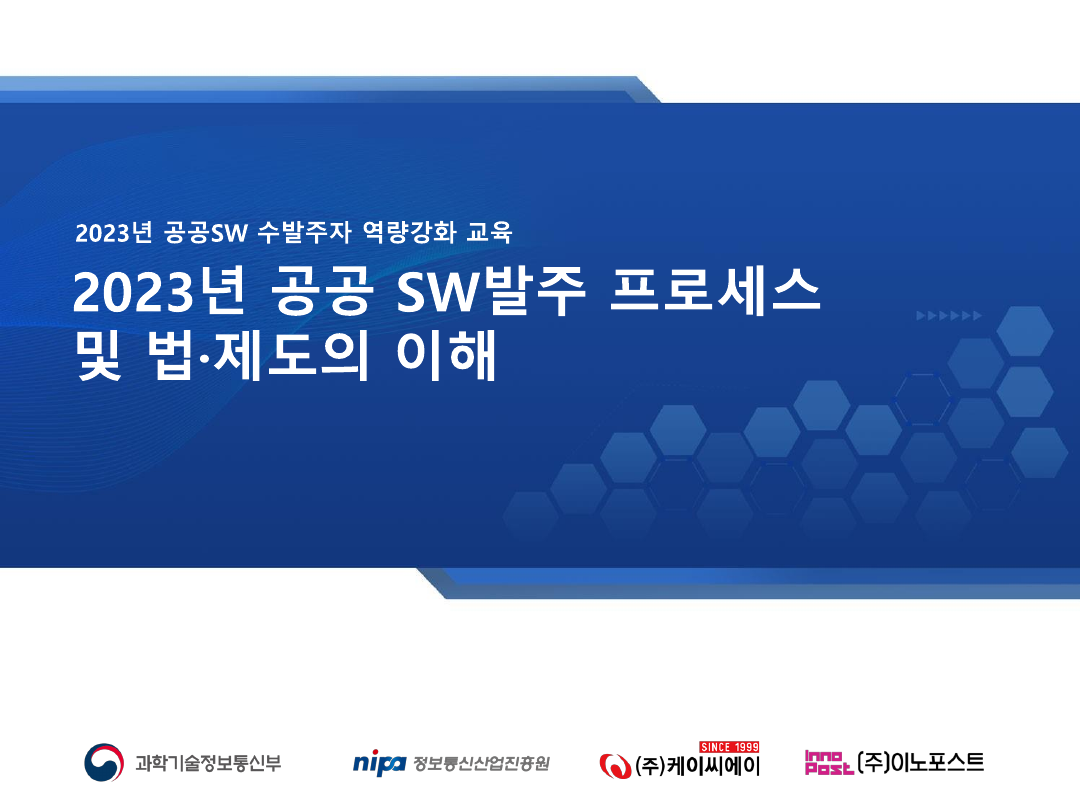 2023년 공공SW 수발주자 역량강화 교육

2023년 공공 SW발주 프로세스 및 법·제도의 이해

과학기술정보통신부

nipa 정보통신산업진흥원

SINCE 1999
(주)케이씨에이

inno post (주)이노포스트